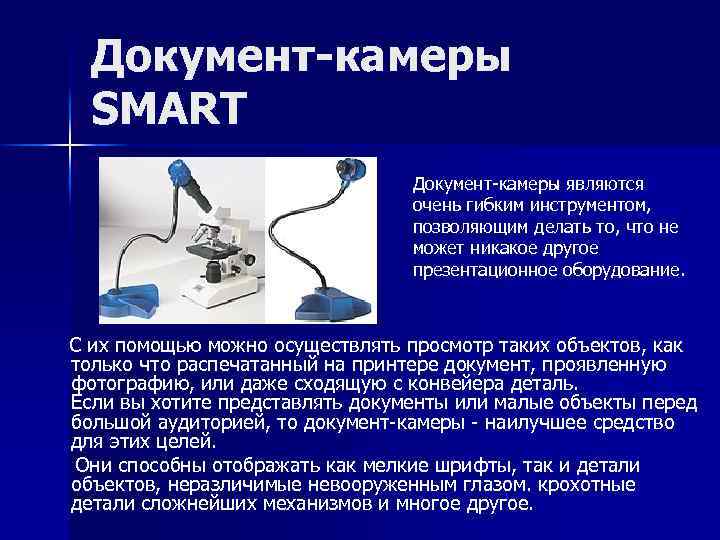 Документ-камеры SMART

Документ-камеры являются очень гибким инструментом, позволяющим делать то, что не может никакое другое презентационное оборудование.

С их помощью можно осуществлять просмотр таких объектов, как только что распечатанный на принтере документ, проявленную фотографию, или даже сходящую с конвейера деталь.
Если вы хотите представлять документы или малые объекты перед большой аудиторией, то документ-камеры - наилучшее средство для этих целей.

Они способны отображать как мелкие шрифты, так и детали объектов, неразличимые невооруженным глазом. крохотные детали сложнейших механизмов и многое другое.